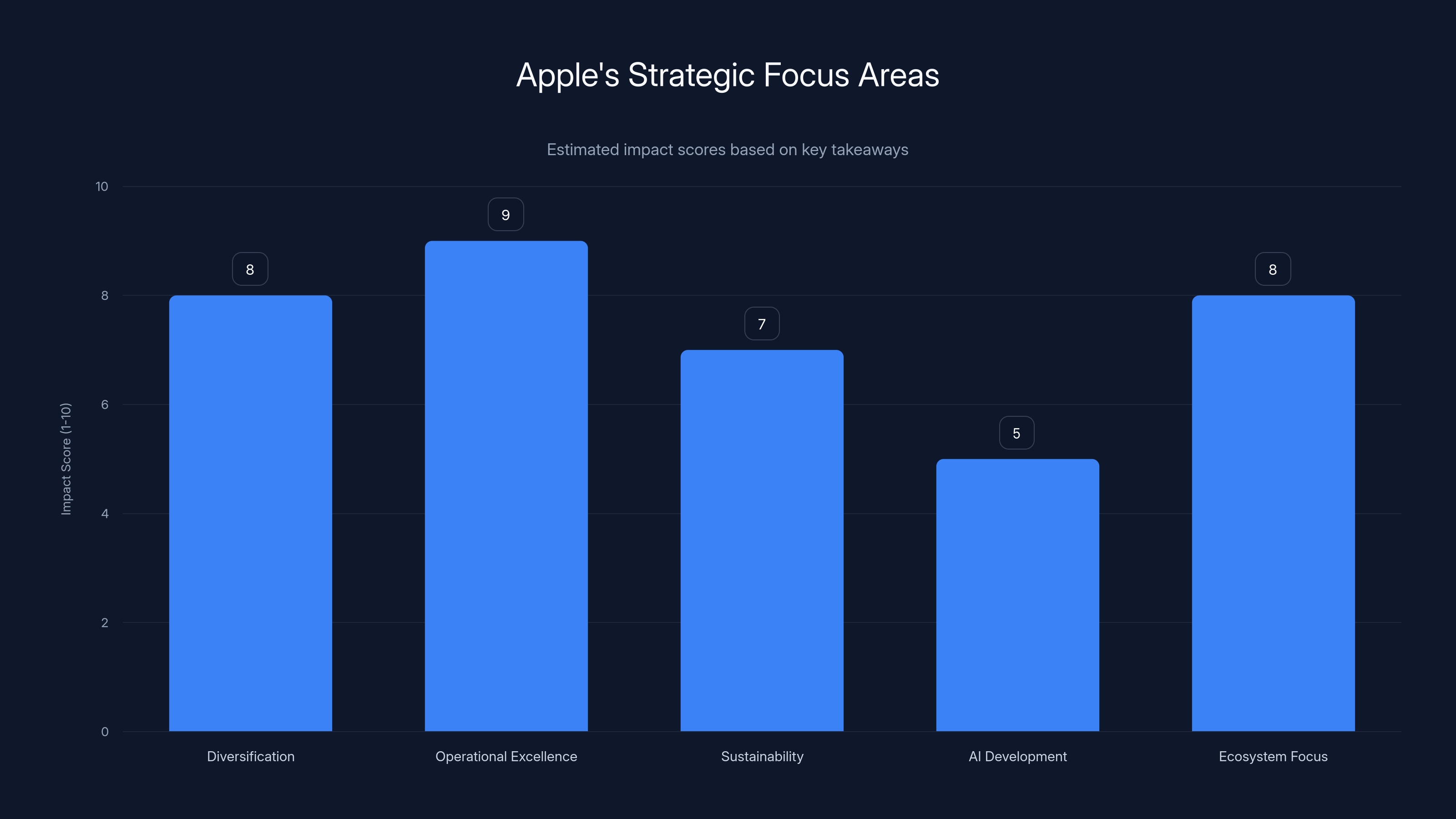 Apple's Strategic Focus Areas

Estimated impact scores based on key takeaways

Impact Score (1-10)

10
8
6
4
2
0

8
9
7
5
8

Diversification
Operational Excellence
Sustainability
AI Development
Ecosystem Focus